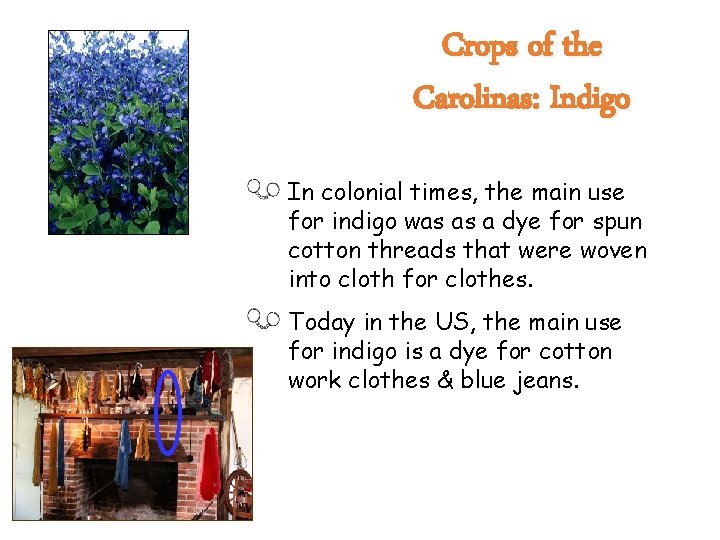 Crops of the Carolinas: Indigo

In colonial times, the main use for indigo was as a dye for spun cotton threads that were woven into cloth for clothes.

Today in the US, the main use for indigo is a dye for cotton work clothes & blue jeans.